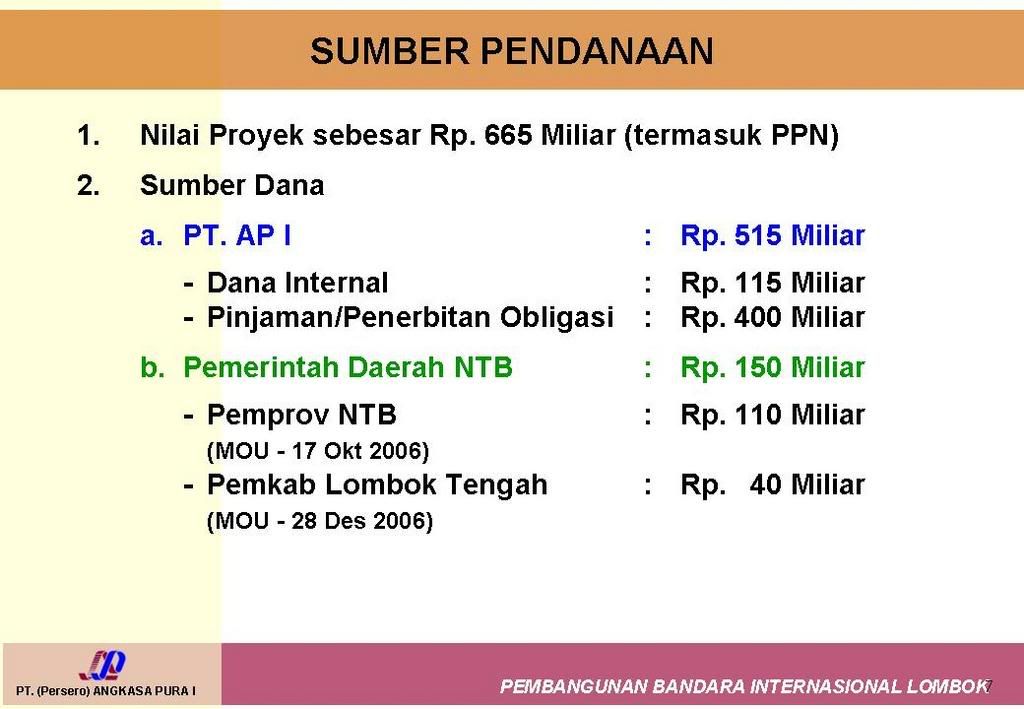 SUMBER PENDANAAN

1. Nilai Proyek sebesar Rp. 665 Miliar (termasuk PPN)

2. Sumber Dana

a. PT. AP I : Rp. 515 Miliar

- Dana Internal : Rp. 115 Miliar
- Pinjaman/Penerbitan Obligasi : Rp. 400 Miliar

b. Pemerintah Daerah NTB : Rp. 150 Miliar

- Pemprov NTB : Rp. 110 Miliar
(MOU - 17 Okt 2006)
- Pemkab Lombok Tengah : Rp. 40 Miliar
(MOU - 28 Des 2006)

PT. (Persero) ANGKASA PURA I

PEMBANGUNAN BANDARA INTERNASIONAL LOMBOK 7